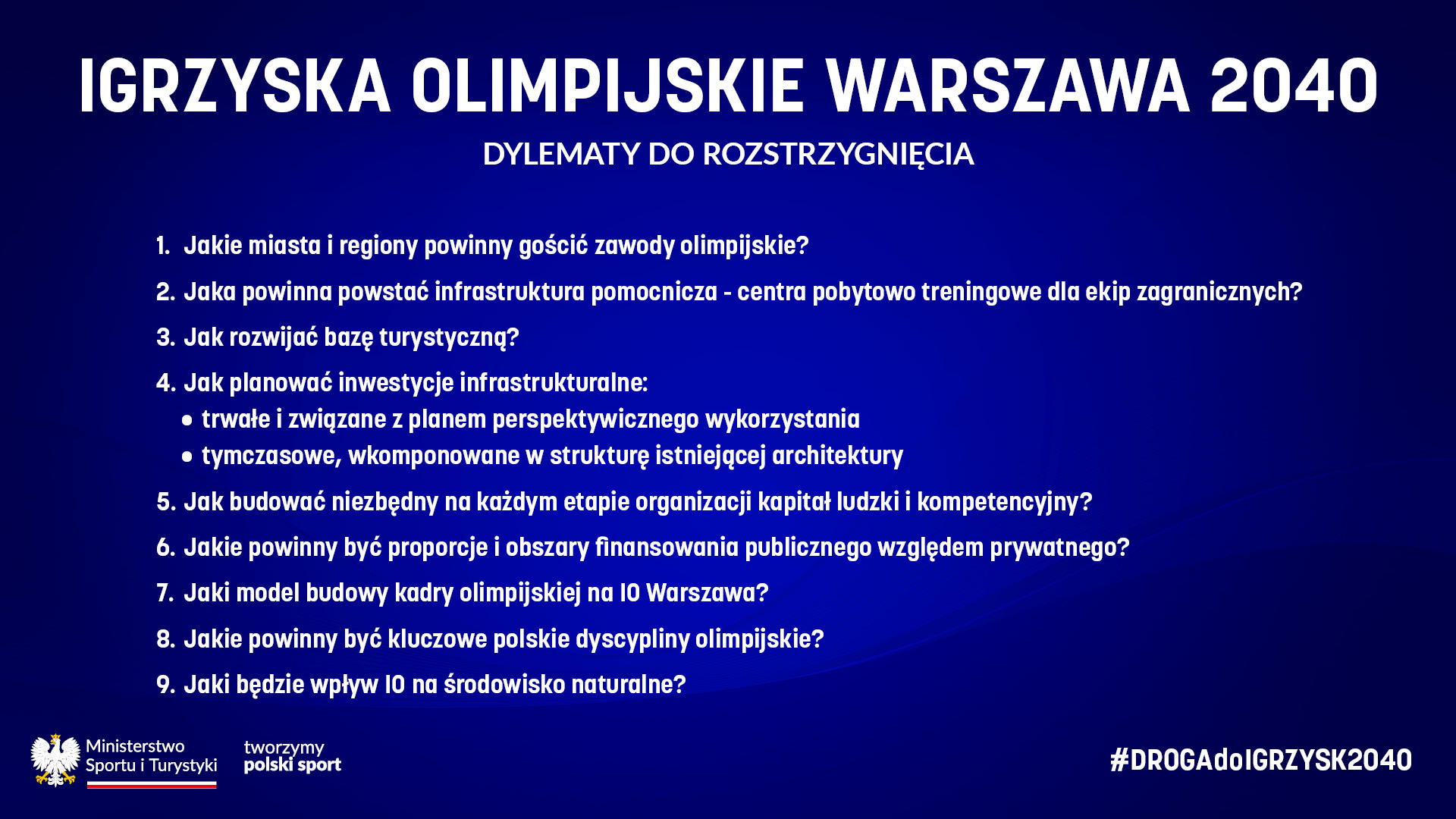 IGRZYSKA OLIMPIJSKIE WARSZAWA 2040

DYLEMATY DO ROZSTRZYGNIĘCIA

1. Jakie miasta i regiony powinny gościć zawody olimpijskie?

2. Jaka powinna powstać infrastruktura pomocnicza - centra pobytowo treningowe dla ekip zagranicznych?

3. Jak rozwijać bazę turystyczną?

4. Jak planować inwestycje infrastrukturalne:
• trwałe i związane z planem perspektywicznego wykorzystania
• tymczasowe, wkomponowane w strukturę istniejącej architektury

5. Jak budować niezbędny na każdym etapie organizacji kapitał ludzki i kompetencyjny?

6. Jakie powinny być proporcje i obszary finansowania publicznego względem prywatnego?

7. Jaki model budowy kadry olimpijskiej na IO Warszawa?

8. Jakie powinny być kluczowe polskie dyscypliny olimpijskie?

9. Jaki będzie wpływ IO na środowisko naturalne?

Ministerstwo Sportu i Turystyki

tworzymy polski sport

#DROGAdoIGRZYSK2040